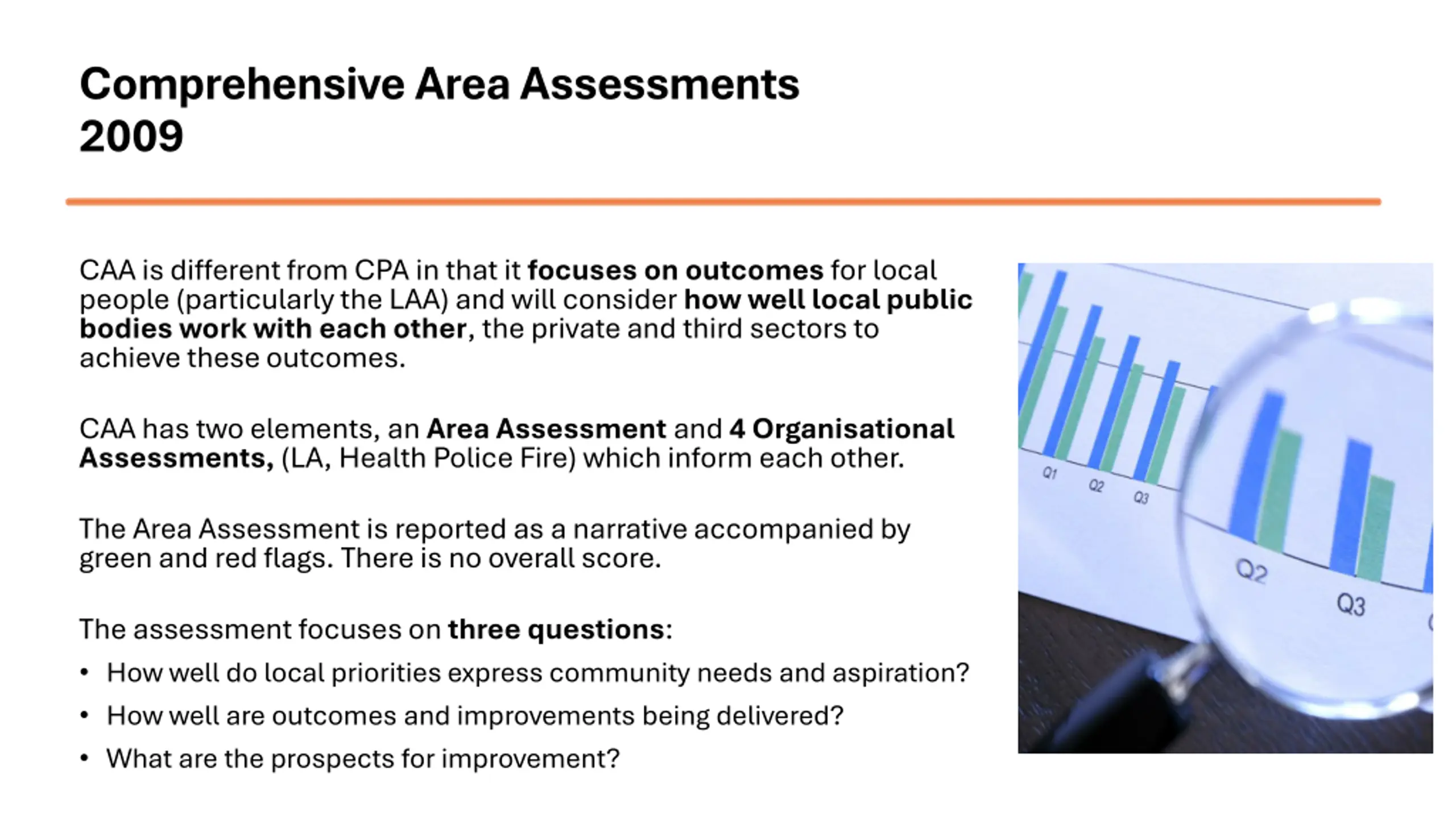 Comprehensive Area Assessments 2009

CAA is different from CPA in that it focuses on outcomes for local people (particularly the LAA) and will consider how well local public bodies work with each other, the private and third sectors to achieve these outcomes.

CAA has two elements, an Area Assessment and 4 Organisational Assessments, (LA, Health Police Fire) which inform each other.

The Area Assessment is reported as a narrative accompanied by green and red flags. There is no overall score.

The assessment focuses on three questions:

• How well do local priorities express community needs and aspiration?
• How well are outcomes and improvements being delivered?
• What are the prospects for improvement?

Q1 Q2 Q3

Q2 Q3